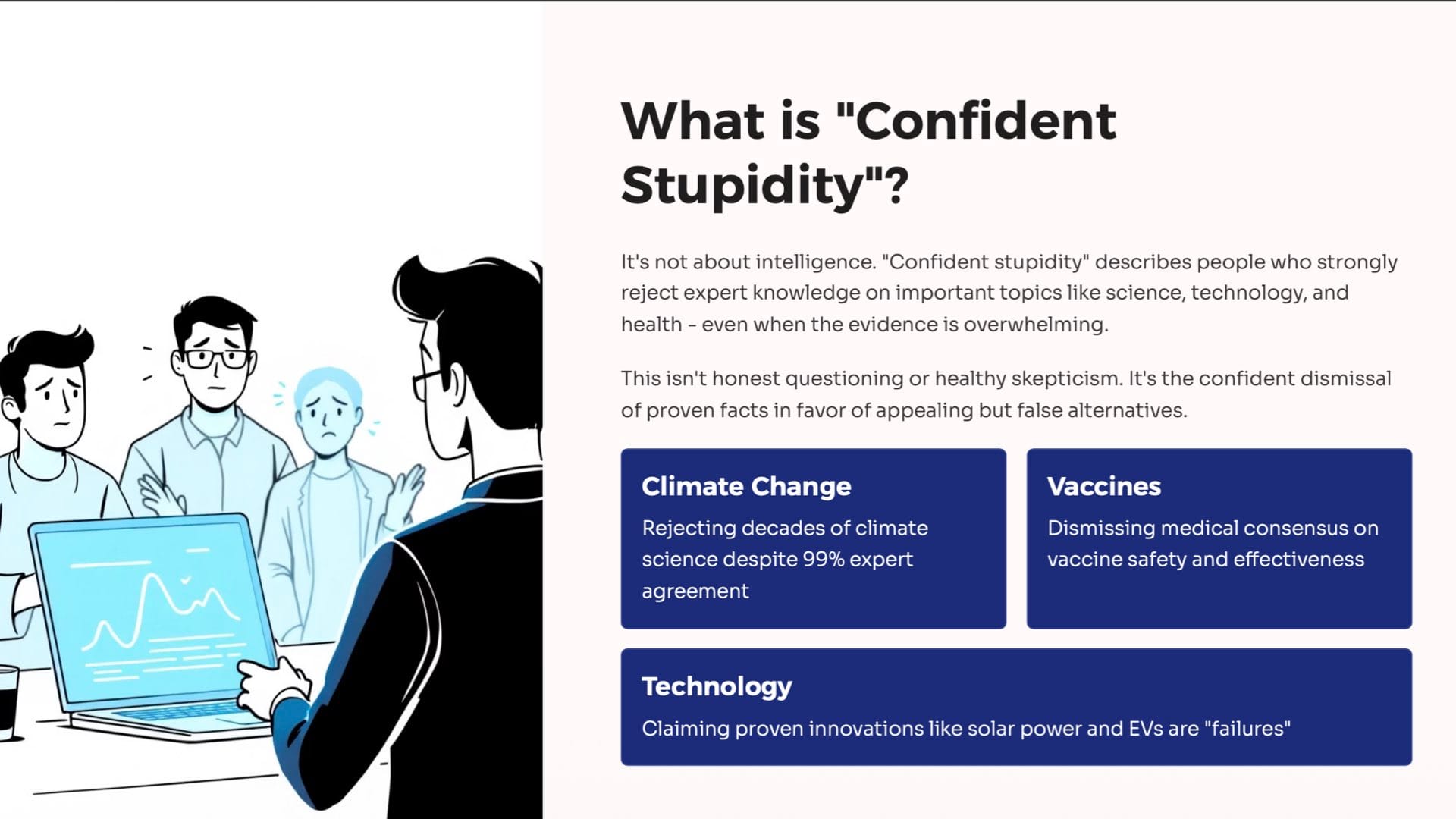 What is "Confident Stupidity"?

It's not about intelligence. "Confident stupidity" describes people who strongly reject expert knowledge on important topics like science, technology, and health - even when the evidence is overwhelming.

This isn't honest questioning or healthy skepticism. It's the confident dismissal of proven facts in favor of appealing but false alternatives.

Climate Change

Rejecting decades of climate science despite 99% expert agreement

Vaccines

Dismissing medical consensus on vaccine safety and effectiveness

Technology

Claiming proven innovations like solar power and EVs are "failures"